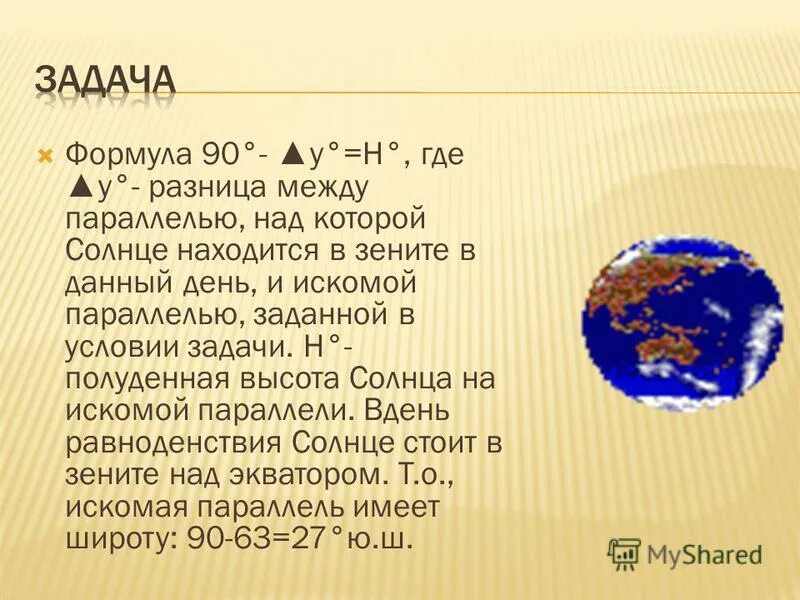 ЗАДАЧА

Формула 90°- ▲у°=Н°, где ▲у°- разница между параллелью, над которой Солнце находится в зените в данный день, и искомой параллелью, заданной в условии задачи. Н°- полуденная высота Солнца на искомой параллели. Вдень равноденствия Солнце стоит в зените над экватором. Т.о., искомая параллель имеет широту: 90-63=27°ю.ш.

MyShared